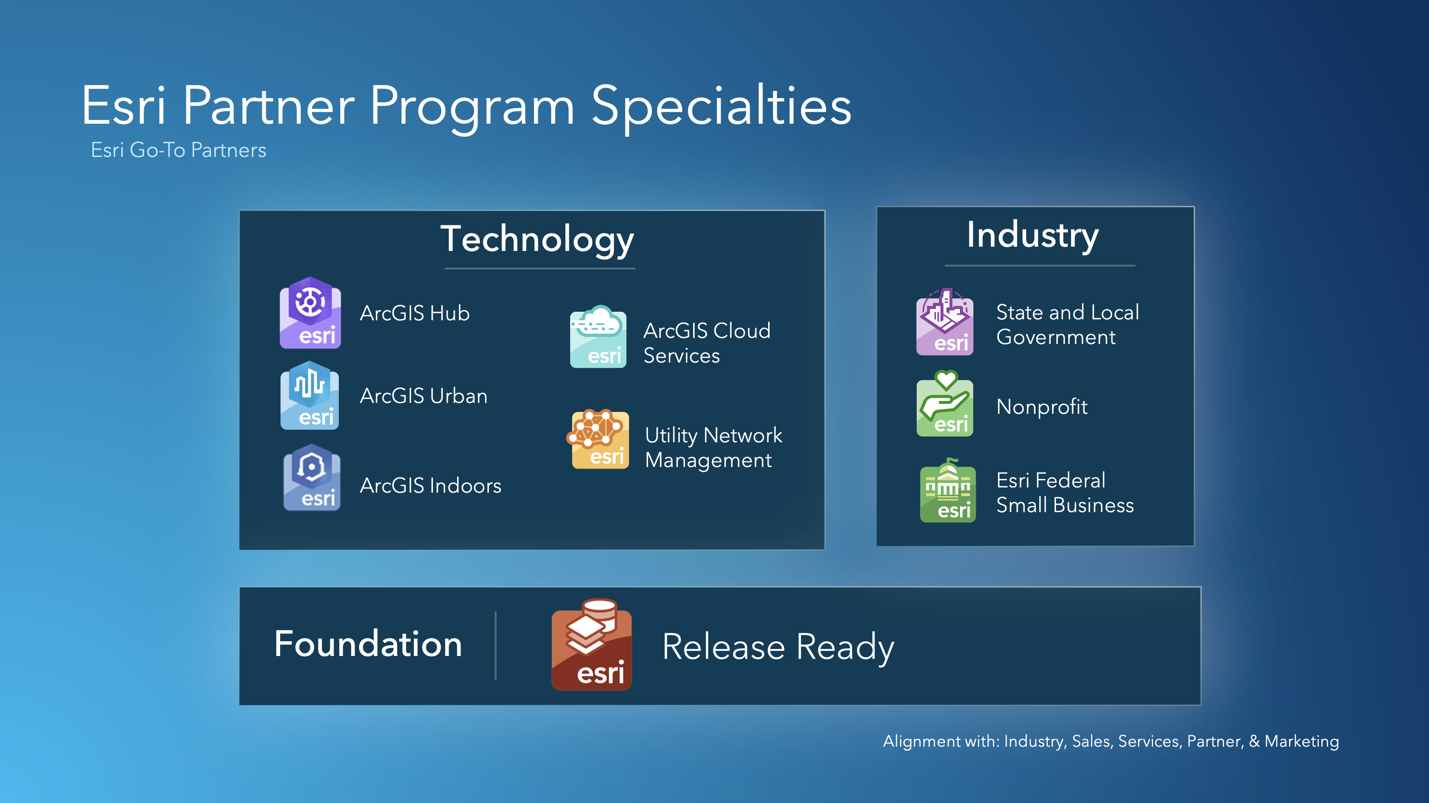 Esri Partner Program Specialties
Esri Go-To Partners

Technology

esri ArcGIS Hub

esri ArcGIS Urban

esri ArcGIS Indoors

esri ArcGIS Cloud Services

esri Utility Network Management

Industry

esri State and Local Government

esri Nonprofit

esri Esri Federal Small Business

Foundation

esri Release Ready

Alignment with: Industry, Sales, Services, Partner, & Marketing